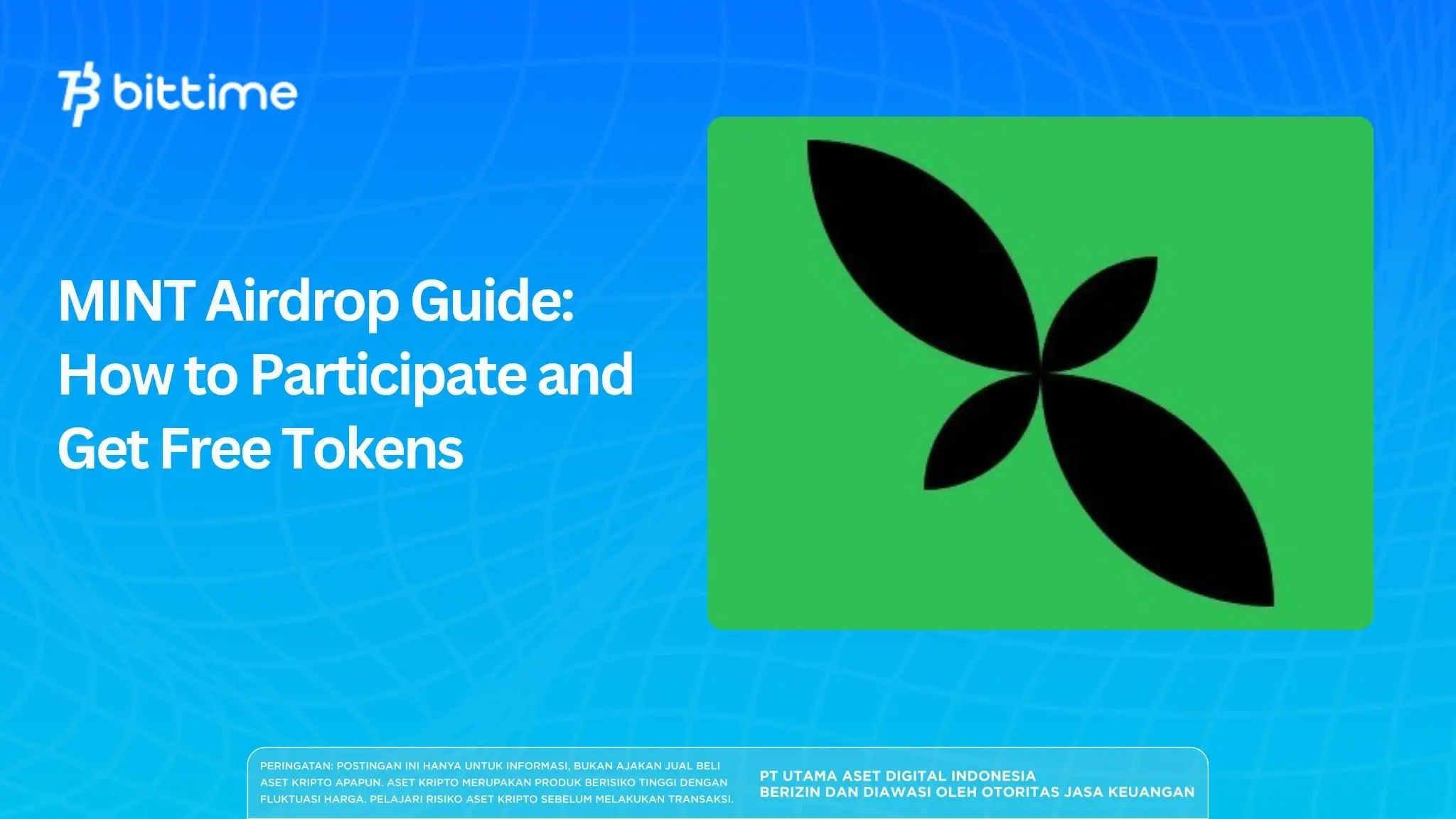 bittime

MINT Airdrop Guide: How to Participate and Get Free Tokens

PERINGATAN: POSTINGAN INI HANYA UNTUK INFORMASI, BUKAN AJAKAN JUAL BELI ASET KRIPTO APAPUN. ASET KRIPTO MERUPAKAN PRODUK BERISIKO TINGGI DENGAN FLUKTUASI HARGA. PELAJARI RISIKO ASET KRIPTO SEBELUM MELAKUKAN TRANSAKSI.

PT UTAMA ASET DIGITAL INDONESIA
BERIZIN DAN DIAWASI OLEH OTORITAS JASA KEUANGAN